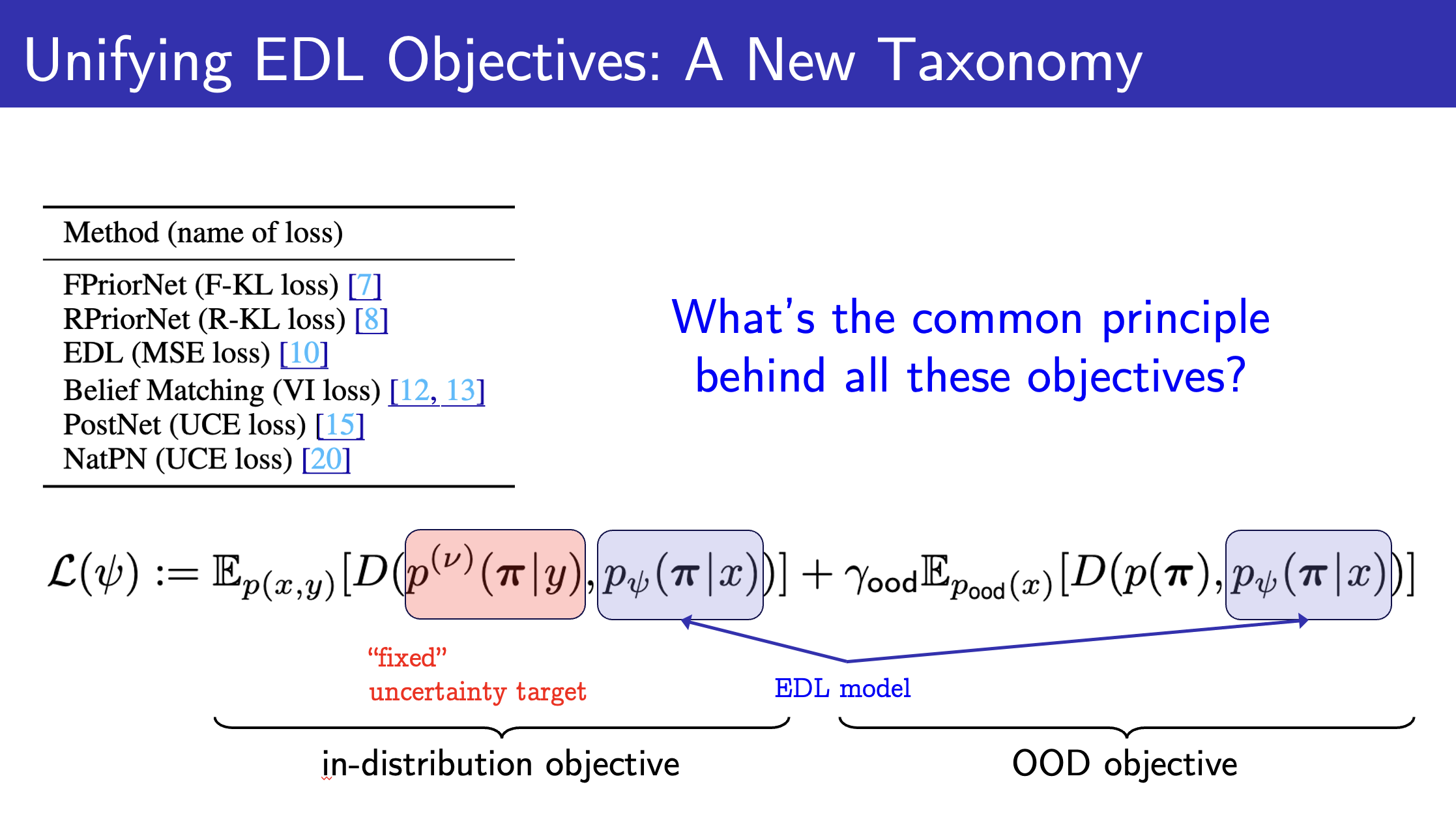 Unifying EDL Objectives: A New Taxonomy

| Method (name of loss) |
|---|
| FPriorNet (F-KL loss) [7] |
| RPriorNet (R-KL loss) [8] |
| EDL (MSE loss) [10] |
| Belief Matching (VI loss) [12, 13] |
| PostNet (UCE loss) [15] |
| NatPN (UCE loss) [20] |

What's the common principle behind all these objectives?

$\mathcal{L}(\psi) := \mathbb{E}_{p(x,y)}[D(p^{(\nu)}(\boldsymbol{\pi}|y), p_\psi(\boldsymbol{\pi}|x))] + \gamma_{\text{ood}}\mathbb{E}_{p_{\text{ood}}(x)}[D(p(\boldsymbol{\pi}), p_\psi(\boldsymbol{\pi}|x))]$

"fixed"
uncertainty target

EDL model

in-distribution objective

OOD objective